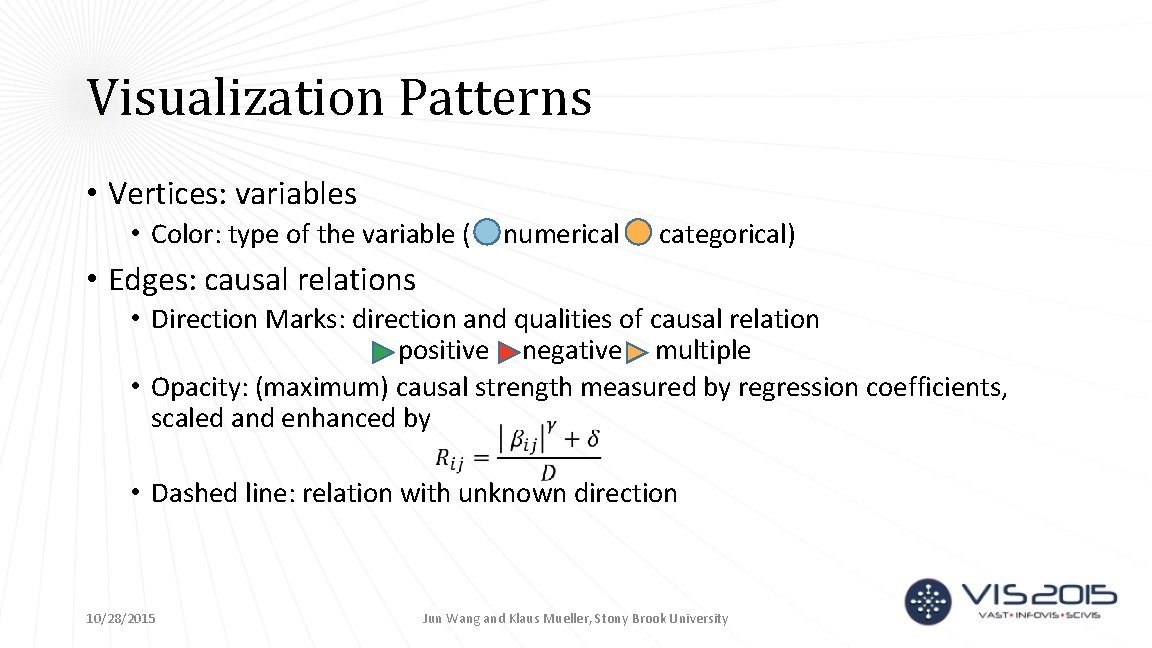 Visualization Patterns

• Vertices: variables
  • Color: type of the variable ( numerical categorical)

• Edges: causal relations
  • Direction Marks: direction and qualities of causal relation
    positive negative multiple
  • Opacity: (maximum) causal strength measured by regression coefficients, scaled and enhanced by
    $R_{ij} = \frac{|\beta_{ij}|^{\gamma} + \delta}{D}$
  • Dashed line: relation with unknown direction

10/28/2015

Jun Wang and Klaus Mueller, Stony Brook University

VIS2015
VAST • INFOVIS • SCIVIS